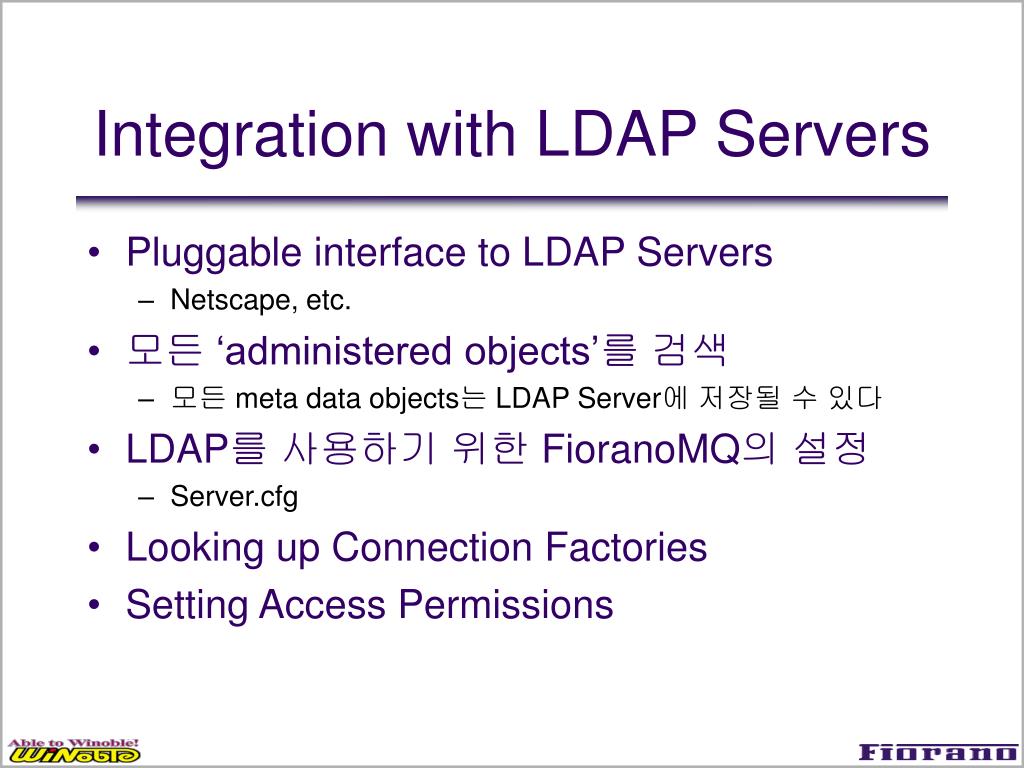 Integration with LDAP Servers

• Pluggable interface to LDAP Servers
  – Netscape, etc.
• 모든 ‘administered objects’를 검색
  – 모든 meta data objects는 LDAP Server에 저장될 수 있다
• LDAP를 사용하기 위한 FioranoMQ의 설정
  – Server.cfg
• Looking up Connection Factories
• Setting Access Permissions

Able to Winoble!
WiNoble
Fiorano